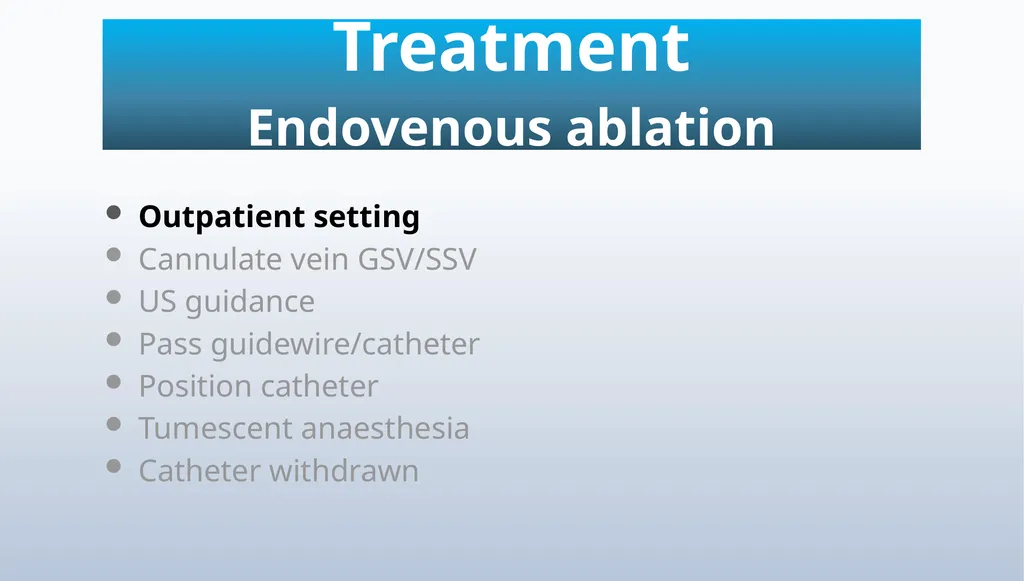 Treatment
Endovenous ablation

- Outpatient setting
- Cannulate vein GSV/SSV
- US guidance
- Pass guidewire/catheter
- Position catheter
- Tumescent anaesthesia
- Catheter withdrawn